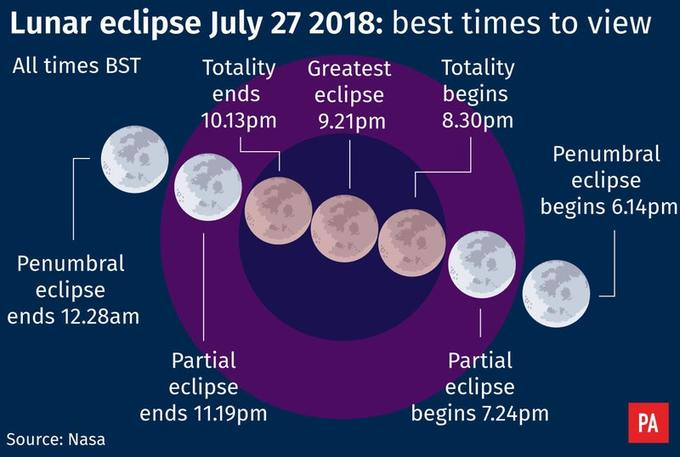 Lunar eclipse July 27 2018: best times to view

All times BST

Totality ends 10.13pm

Greatest eclipse 9.21pm

Totality begins 8.30pm

Penumbral eclipse begins 6.14pm

Penumbral eclipse ends 12.28am

Partial eclipse ends 11.19pm

Partial eclipse begins 7.24pm

Source: Nasa

PA